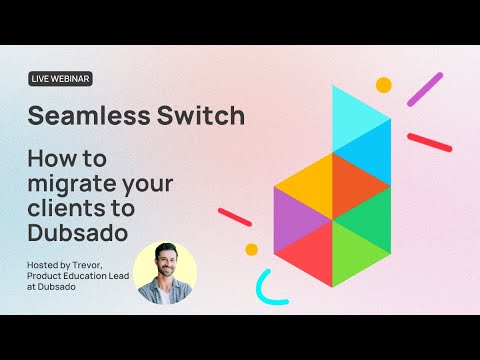 LIVE WEBINAR

Seamless Switch

How to migrate your clients to Dubsado

Hosted by Trevor, Product Education Lead at Dubsado